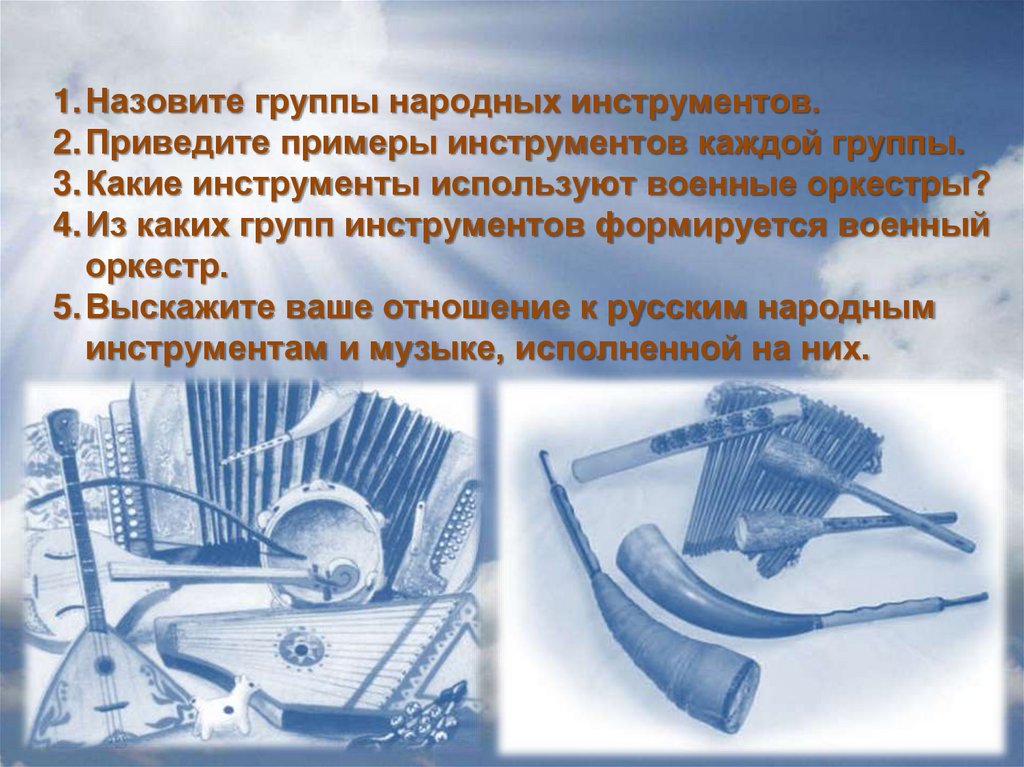 1. Назовите группы народных инструментов.
2. Приведите примеры инструментов каждой группы.
3. Какие инструменты используют военные оркестры?
4. Из каких групп инструментов формируется военный оркестр.
5. Выскажите ваше отношение к русским народным инструментам и музыке, исполненной на них.